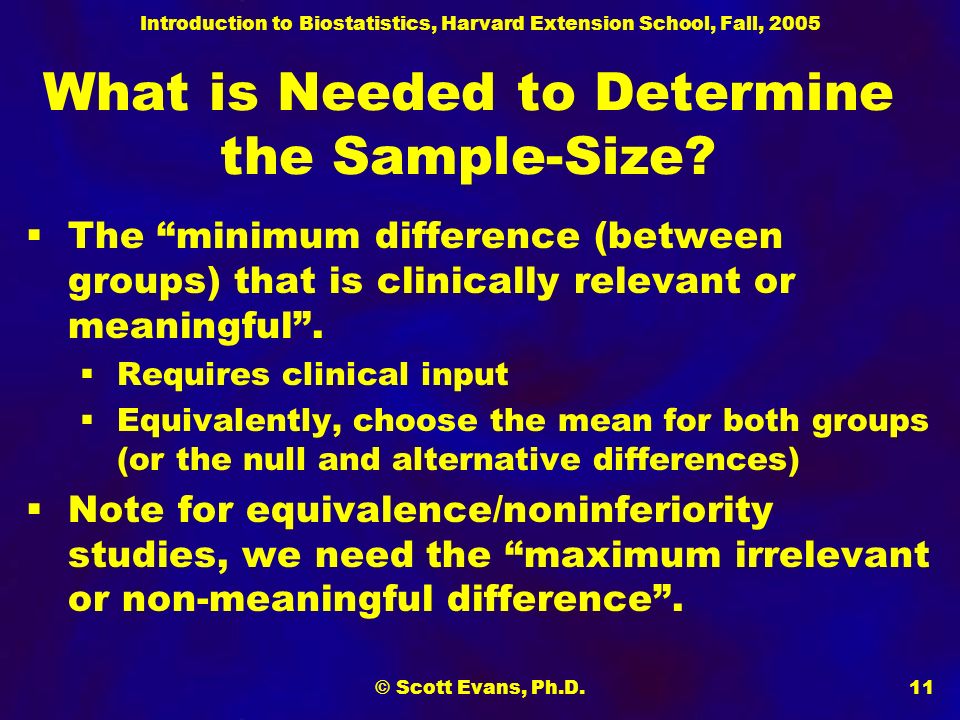 Introduction to Biostatistics, Harvard Extension School, Fall, 2005

What is Needed to Determine the Sample-Size?

▪ The “minimum difference (between groups) that is clinically relevant or meaningful”.

▪ Requires clinical input

▪ Equivalently, choose the mean for both groups (or the null and alternative differences)

▪ Note for equivalence/noninferiority studies, we need the “maximum irrelevant or non-meaningful difference”.

© Scott Evans, Ph.D.

11